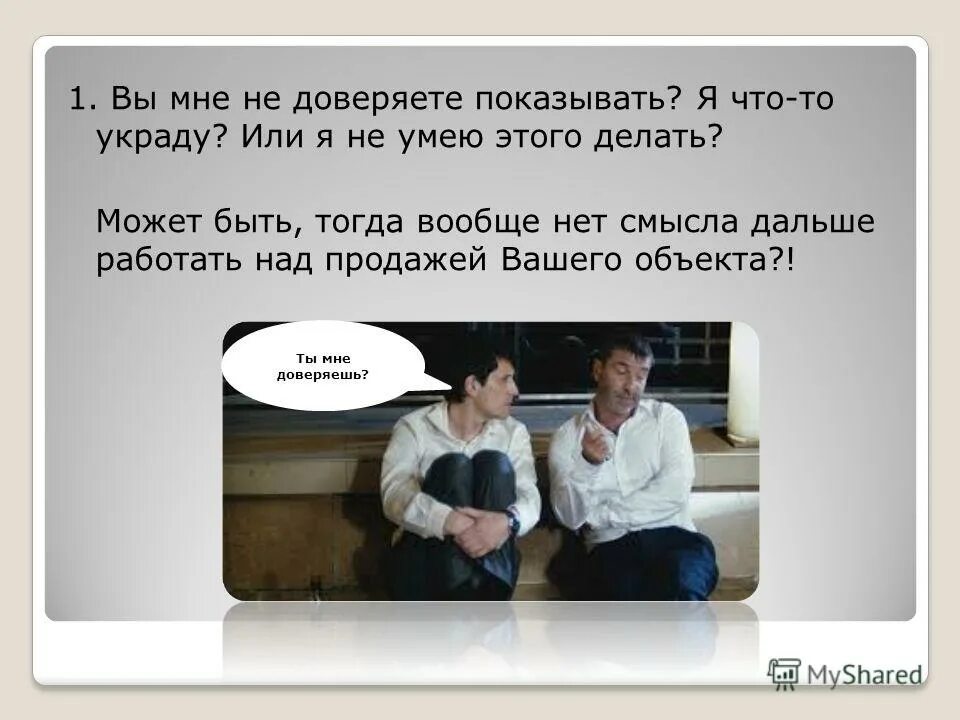 1. Вы мне не доверяете показывать? Я что-то украду? Или я не умею этого делать?

Может быть, тогда вообще нет смысла дальше работать над продажей Вашего объекта?!

Ты мне доверяешь?

MyShared